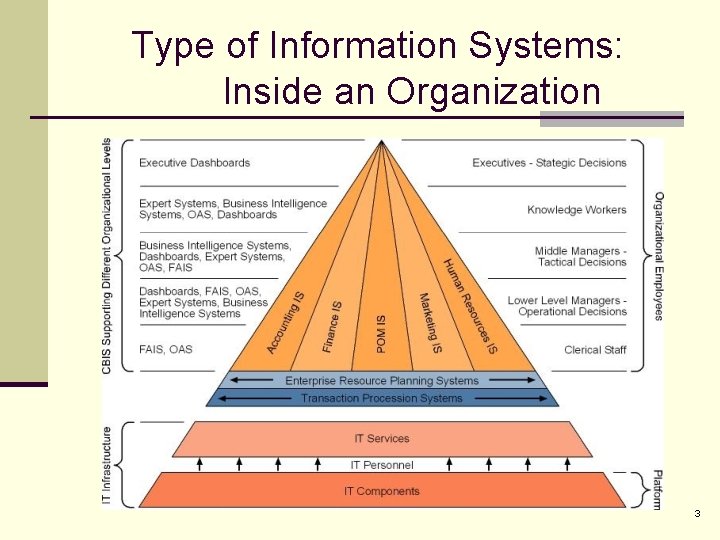 Type of Information Systems: Inside an Organization

CBIS Supporting Different Organizational Levels

Executive Dashboards

Expert Systems, Business Intelligence Systems, OAS, Dashboards

Business Intelligence Systems, Dashboards, Expert Systems, OAS, FAIS

Dashboards, FAIS, OAS, Expert Systems, Business Intelligence Systems

FAIS, OAS

Accounting IS

Finance IS

POM IS

Marketing IS

Human Resources IS

Executives - Stategic Decisions

Knowledge Workers

Middle Managers - Tactical Decisions

Lower Level Managers - Operational Decisions

Clerical Staff

Organizational Employees

Enterprise Resource Planning Systems

Transaction Procession Systems

IT Infrastructure

IT Services

IT Personnel

IT Components

Platform

3